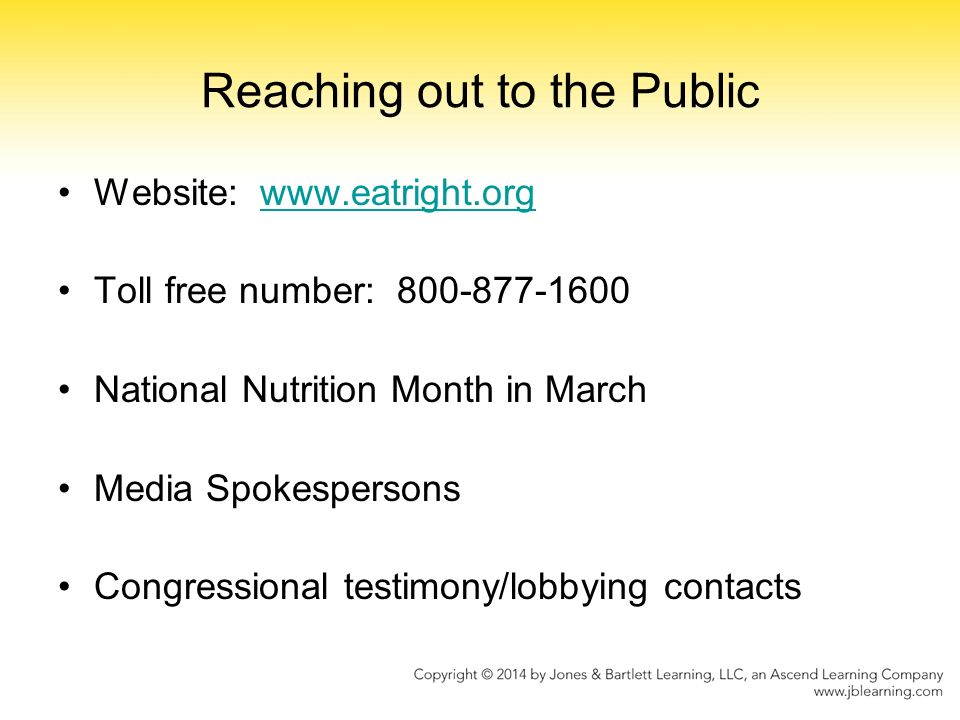 Reaching out to the Public

• Website: www.eatright.org

• Toll free number: 800-877-1600

• National Nutrition Month in March

• Media Spokespersons

• Congressional testimony/lobbying contacts

Copyright © 2014 by Jones & Bartlett Learning, LLC, an Ascend Learning Company
www.jblearning.com